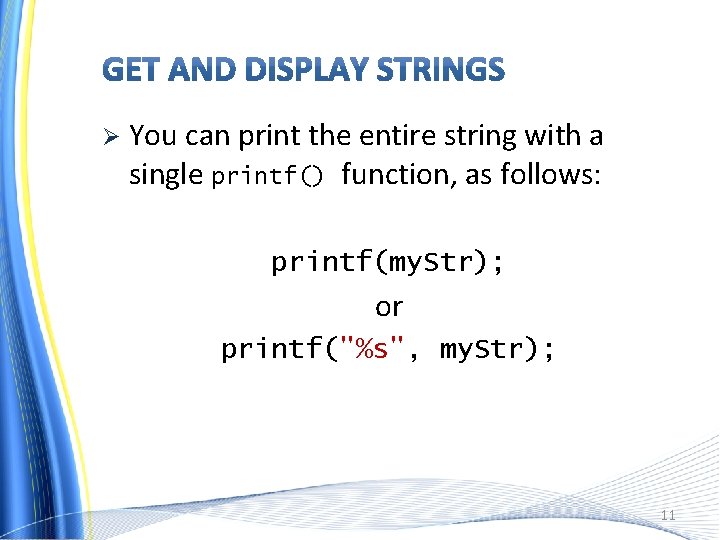 GET AND DISPLAY STRINGS

➢ You can print the entire string with a single printf() function, as follows:

printf(myStr);
or
printf("%s", myStr);

11